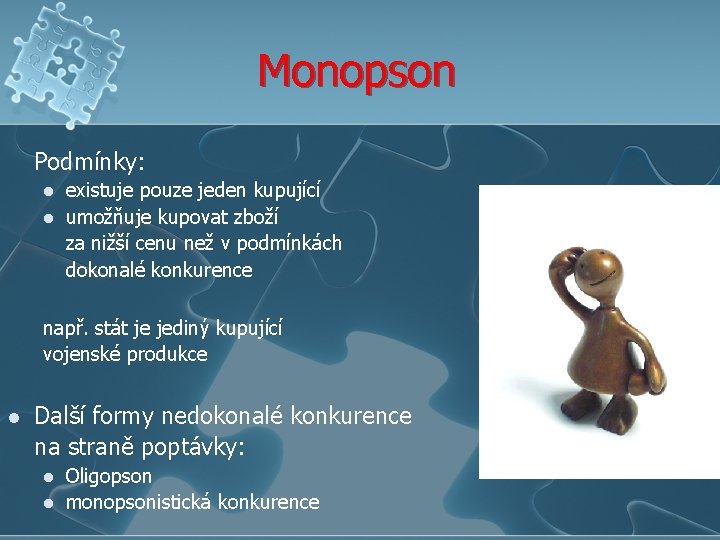 Monopson

Podmínky:

- existuje pouze jeden kupující
- umožňuje kupovat zboží za nižší cenu než v podmínkách dokonalé konkurence

např. stát je jediný kupující vojenské produkce

- Další formy nedokonalé konkurence na straně poptávky:
  - Oligopson
  - monopsonistická konkurence